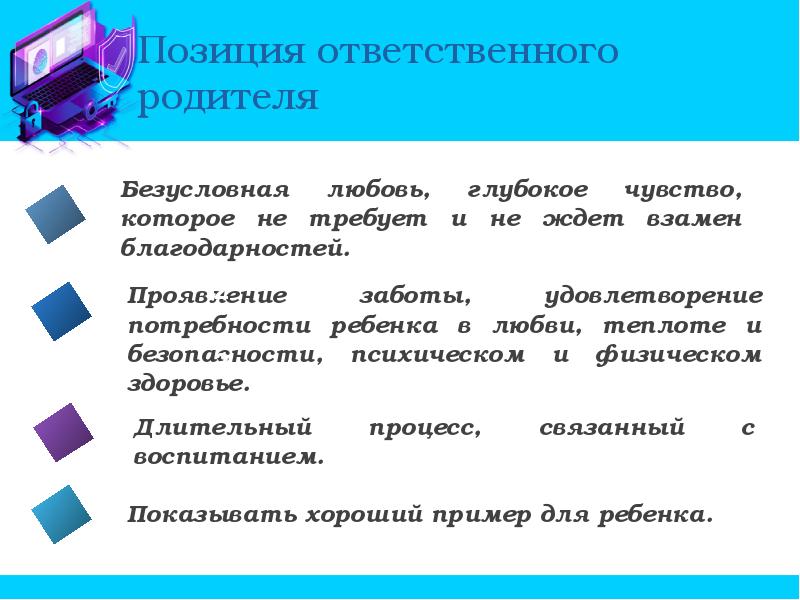 Позиция ответственного родителя

Безусловная любовь, глубокое чувство, которое не требует и не ждет взамен благодарностей.

Проявление заботы, удовлетворение потребности ребенка в любви, теплоте и безопасности, психическом и физическом здоровье.

Длительный процесс, связанный с воспитанием.

Показывать хороший пример для ребенка.